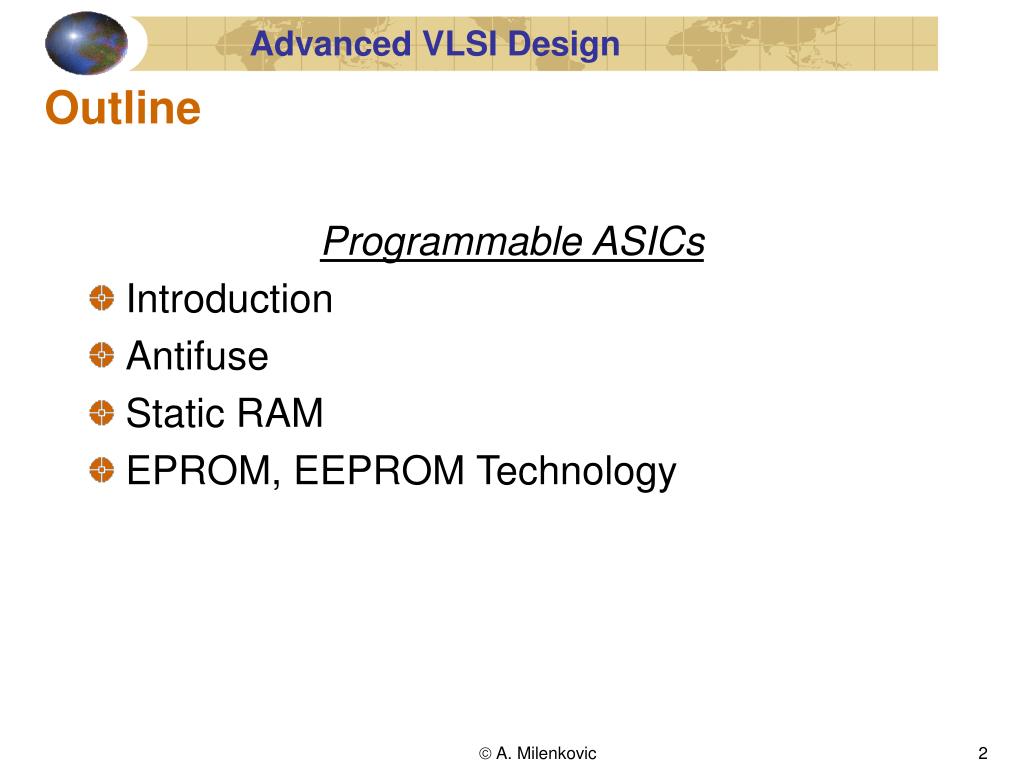 Advanced VLSI Design

Outline

Programmable ASICs

Introduction
Antifuse
Static RAM
EPROM, EEPROM Technology

© A. Milenkovic

2